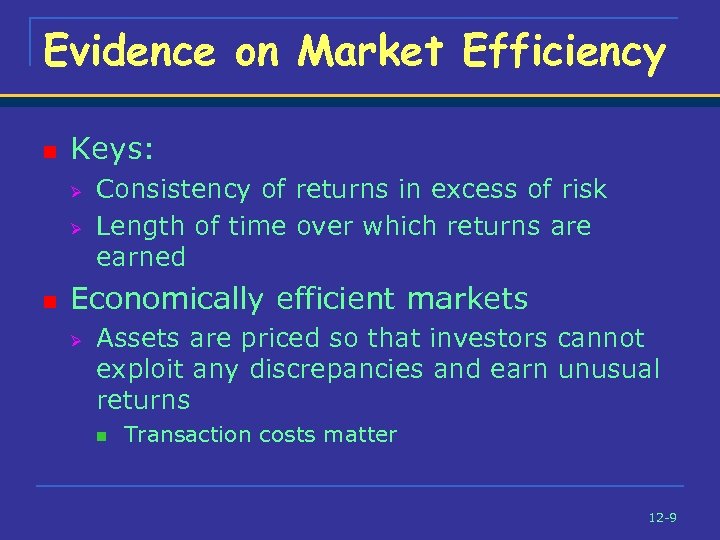 Evidence on Market Efficiency

Keys:
Consistency of returns in excess of risk
Length of time over which returns are earned

Economically efficient markets
Assets are priced so that investors cannot exploit any discrepancies and earn unusual returns
Transaction costs matter

12-9